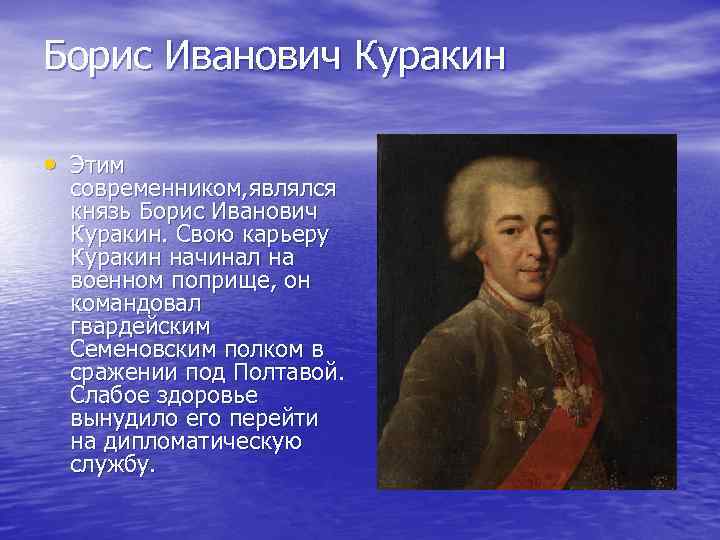 Борис Иванович Куракин

• Этим современником,являлся князь Борис Иванович Куракин. Свою карьеру Куракин начинал на военном поприще, он командовал гвардейским Семеновским полком в сражении под Полтавой. Слабое здоровье вынудило его перейти на дипломатическую службу.